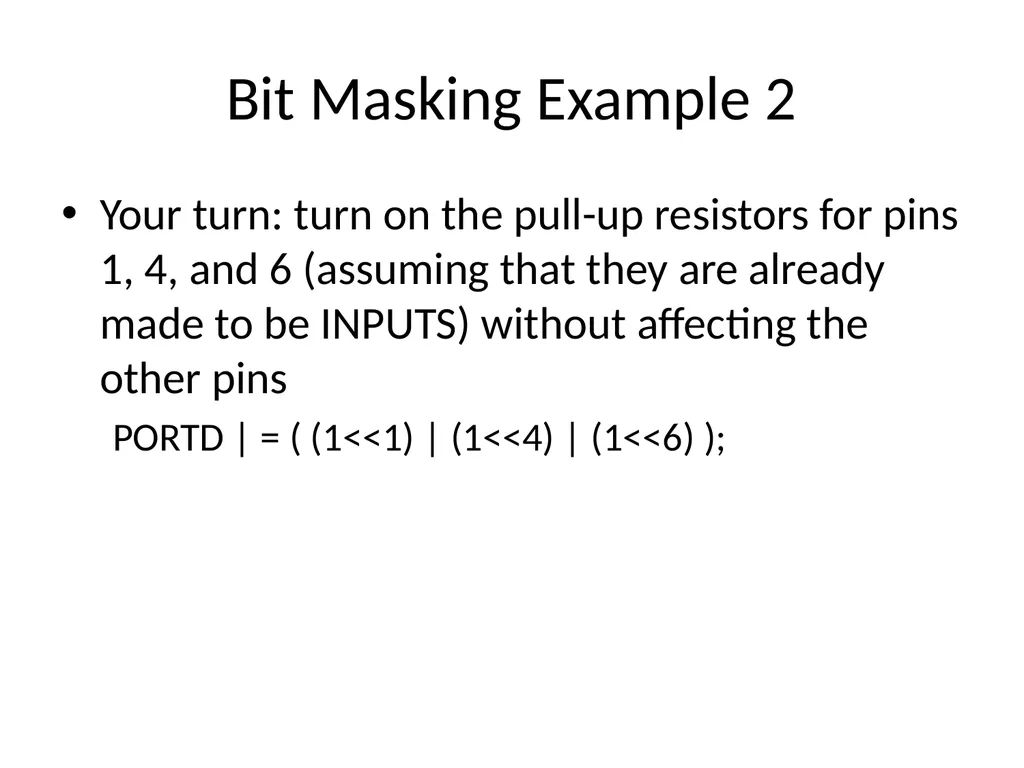 Bit Masking Example 2

• Your turn: turn on the pull-up resistors for pins 1, 4, and 6 (assuming that they are already made to be INPUTS) without affecting the other pins

PORTD | = ( (1<<1) | (1<<4) | (1<<6) );